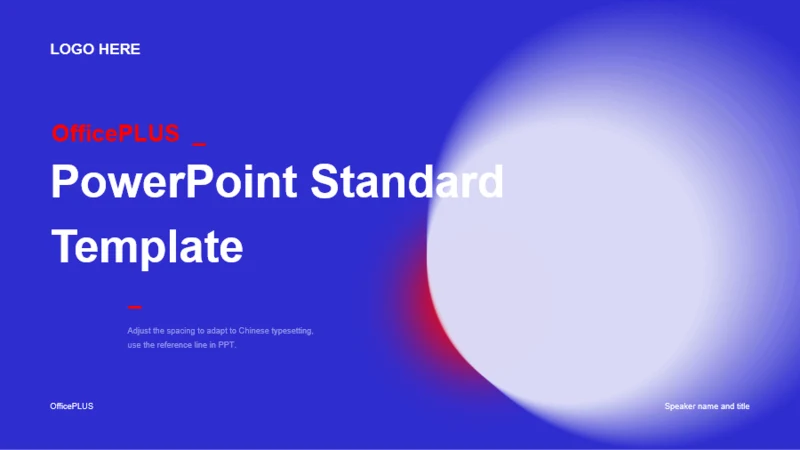 LOGO HERE

OfficePLUS _

PowerPoint Standard Template

Adjust the spacing to adapt to Chinese typesetting, use the reference line in PPT.

OfficePLUS

Speaker name and title